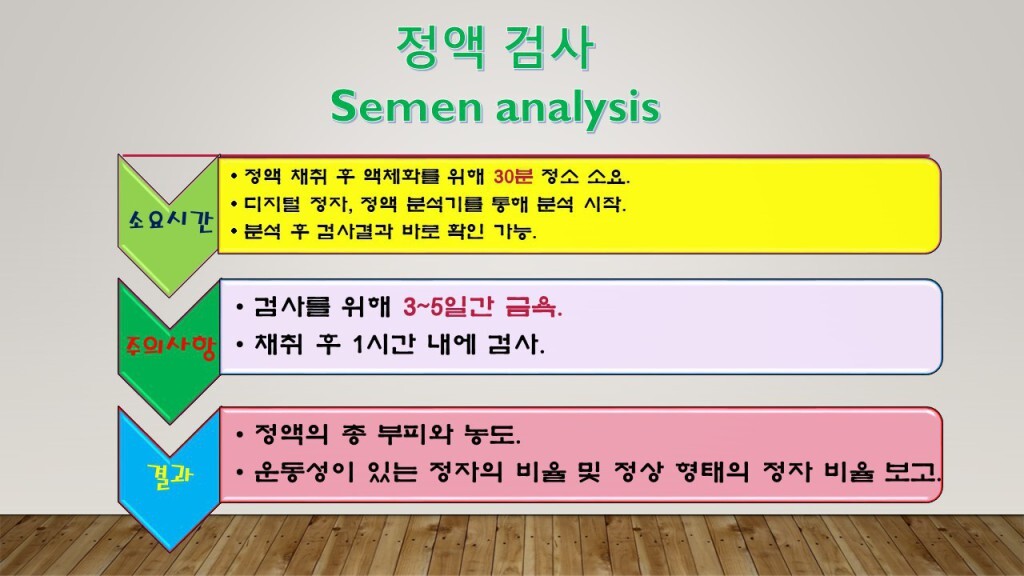 정액 검사
Semen analysis

소요시간

• 정액 채취 후 액체화를 위해 30분 정소 소요.
• 디지털 정자, 정액 분석기를 통해 분석 시작.
• 분석 후 검사결과 바로 확인 가능.

주의사항

• 검사를 위해 3~5일간 금욕.
• 채취 후 1시간 내에 검사.

결과

• 정액의 총 부피와 농도.
• 운동성이 있는 정자의 비율 및 정상 형태의 정자 비율 보고.